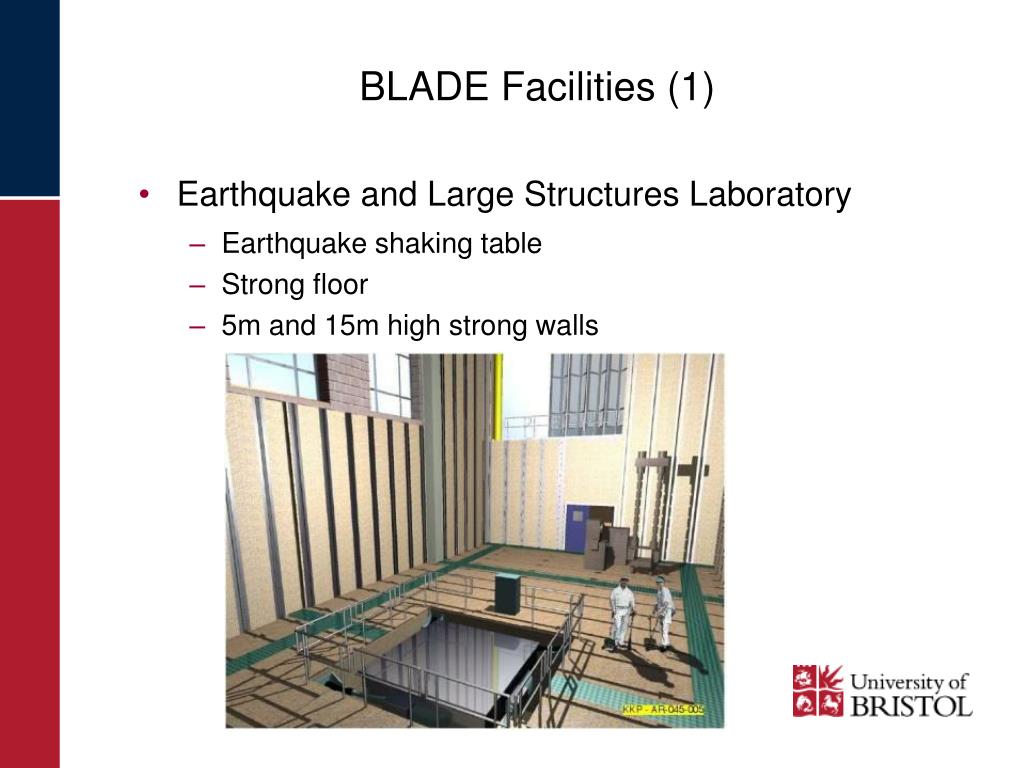 BLADE Facilities (1)

• Earthquake and Large Structures Laboratory
– Earthquake shaking table
– Strong floor
– 5m and 15m high strong walls

KKP - AR-045-005

University of BRISTOL